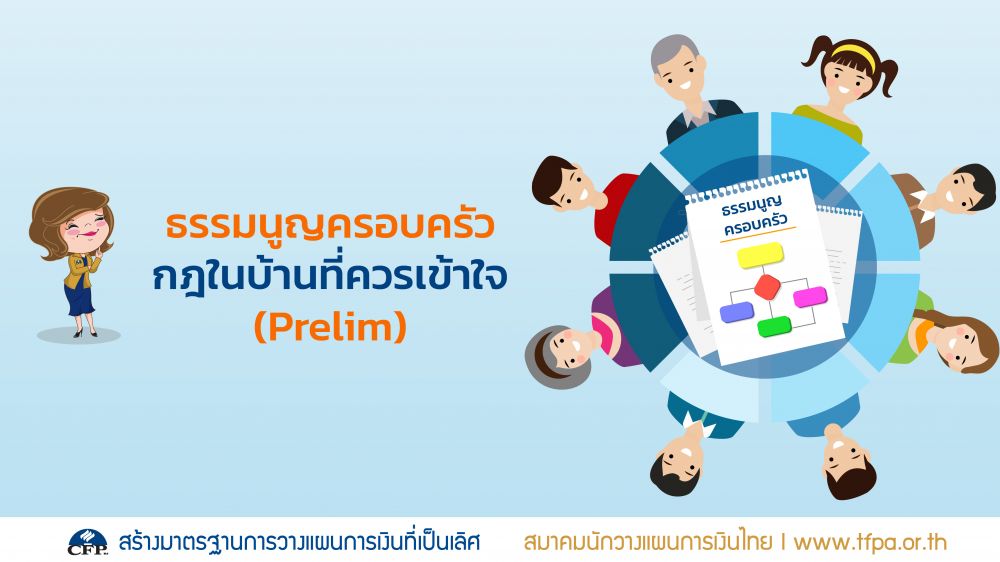 ธรรมนูญครอบครัว
กฎในบ้านที่ควรเข้าใจ
(Prelim)

ธรรมนูญ
ครอบครัว

CFP
สร้างมาตรฐานการวางแผนการเงินที่เป็นเลิศ

สมาคมนักวางแผนการเงินไทย I www.tfpa.or.th